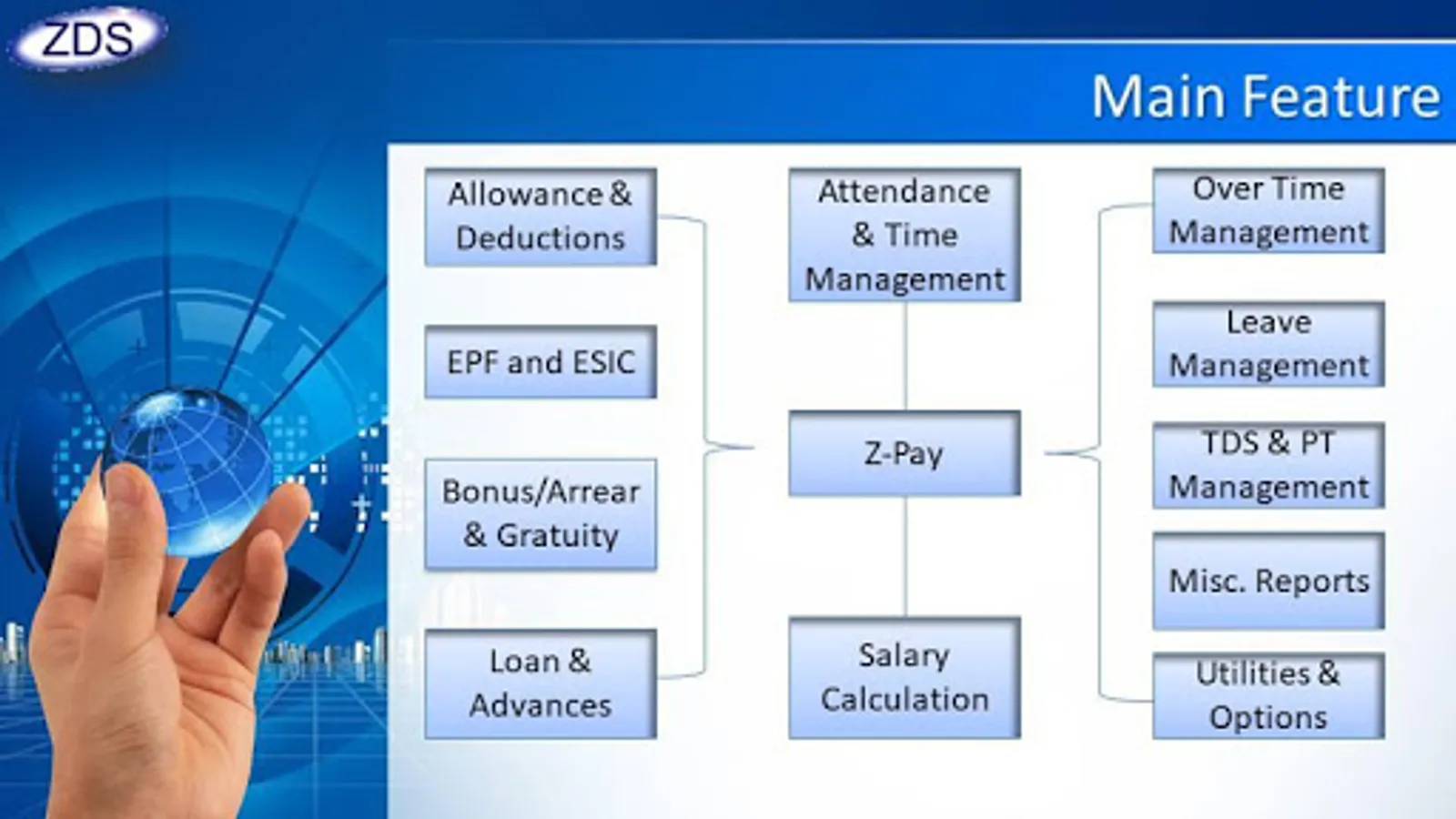 ZDS

Main Feature

Allowance & Deductions

EPF and ESIC

Bonus/Arrear & Gratuity

Loan & Advances

Attendance & Time Management

Z-Pay

Salary Calculation

Over Time Management

Leave Management

TDS & PT Management

Misc. Reports

Utilities & Options